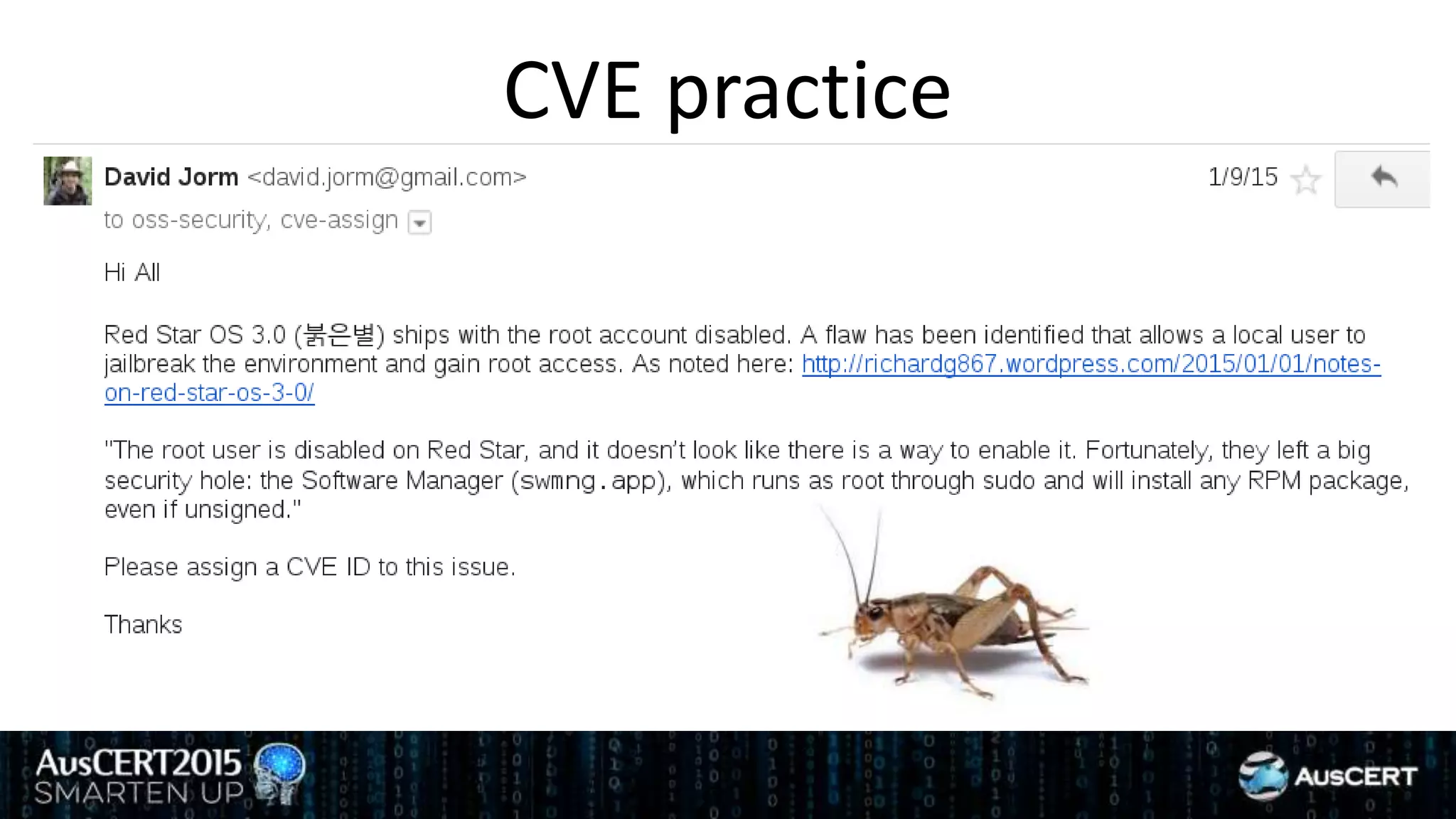 CVE practice

David Jorm <david.jorm@gmail.com>

1/9/15

to oss-security, cve-assign

Hi All

Red Star OS 3.0 (붉은별) ships with the root account disabled. A flaw has been identified that allows a local user to jailbreak the environment and gain root access. As noted here: http://richardg867.wordpress.com/2015/01/01/notes-on-red-star-os-3-0/

"The root user is disabled on Red Star, and it doesn't look like there is a way to enable it. Fortunately, they left a big security hole: the Software Manager (swmng.app), which runs as root through sudo and will install any RPM package, even if unsigned."

Please assign a CVE ID to this issue.

Thanks

AusCERT2015
SMARTEN UP

AusCERT